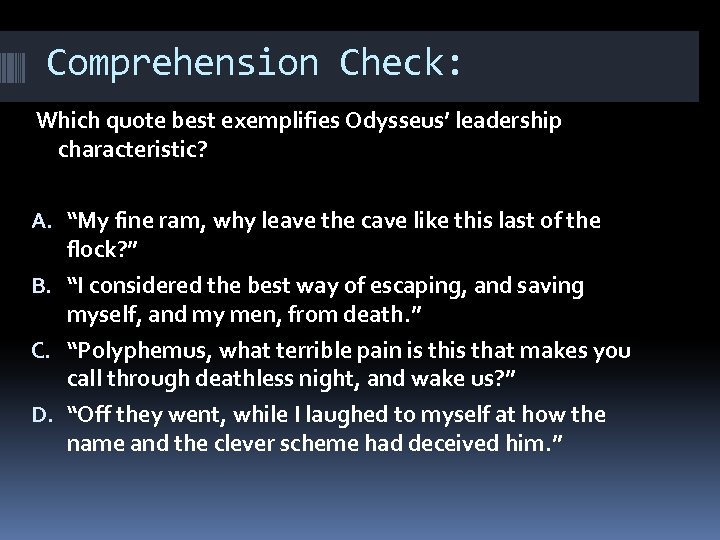 Comprehension Check:

Which quote best exemplifies Odysseus' leadership characteristic?

A. "My fine ram, why leave the cave like this last of the flock?"
B. "I considered the best way of escaping, and saving myself, and my men, from death."
C. "Polyphemus, what terrible pain is this that makes you call through deathless night, and wake us?"
D. "Off they went, while I laughed to myself at how the name and the clever scheme had deceived him."